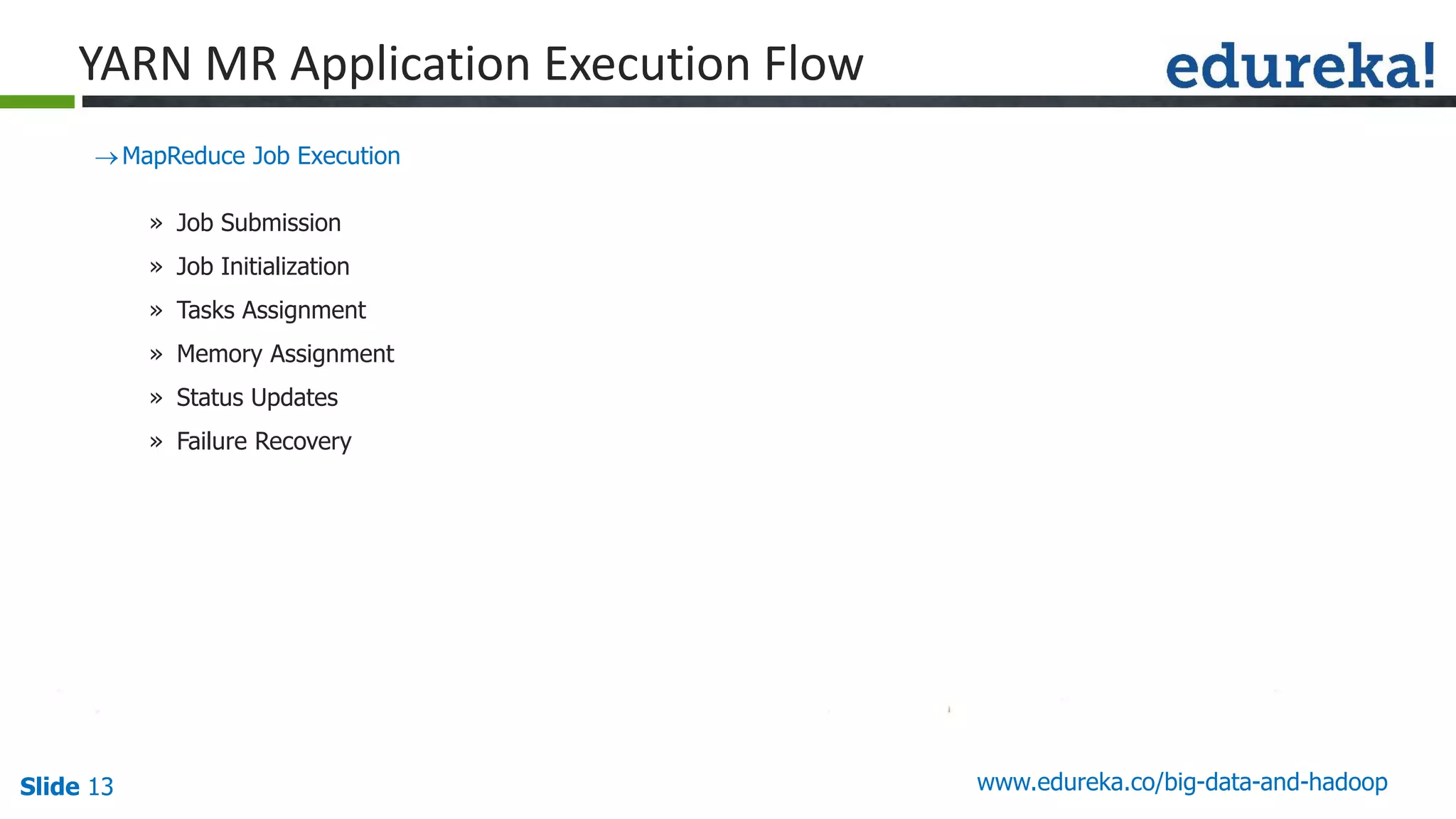 YARN MR Application Execution Flow

edureka!

→ MapReduce Job Execution

» Job Submission
» Job Initialization
» Tasks Assignment
» Memory Assignment
» Status Updates
» Failure Recovery

Slide 13

www.edureka.co/big-data-and-hadoop